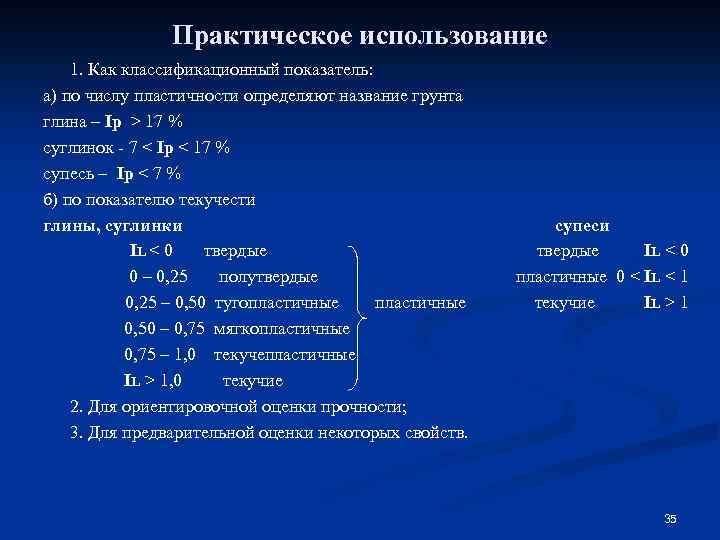 Практическое использование

1. Как классификационный показатель:

а) по числу пластичности определяют название грунта

глина – Ip > 17 %

суглинок - 7 < Ip < 17 %

супесь – Ip < 7 %

б) по показателю текучести

глины, суглинки

IL < 0 твердые

0 – 0,25 полутвердые

0,25 – 0,50 тугопластичные

0,50 – 0,75 мягкопластичные

0,75 – 1,0 текучепластичные

IL > 1,0 текучие

пластичные

супеси

твердые IL < 0

пластичные 0 < IL < 1

текучие IL > 1

2. Для ориентировочной оценки прочности;

3. Для предварительной оценки некоторых свойств.

35